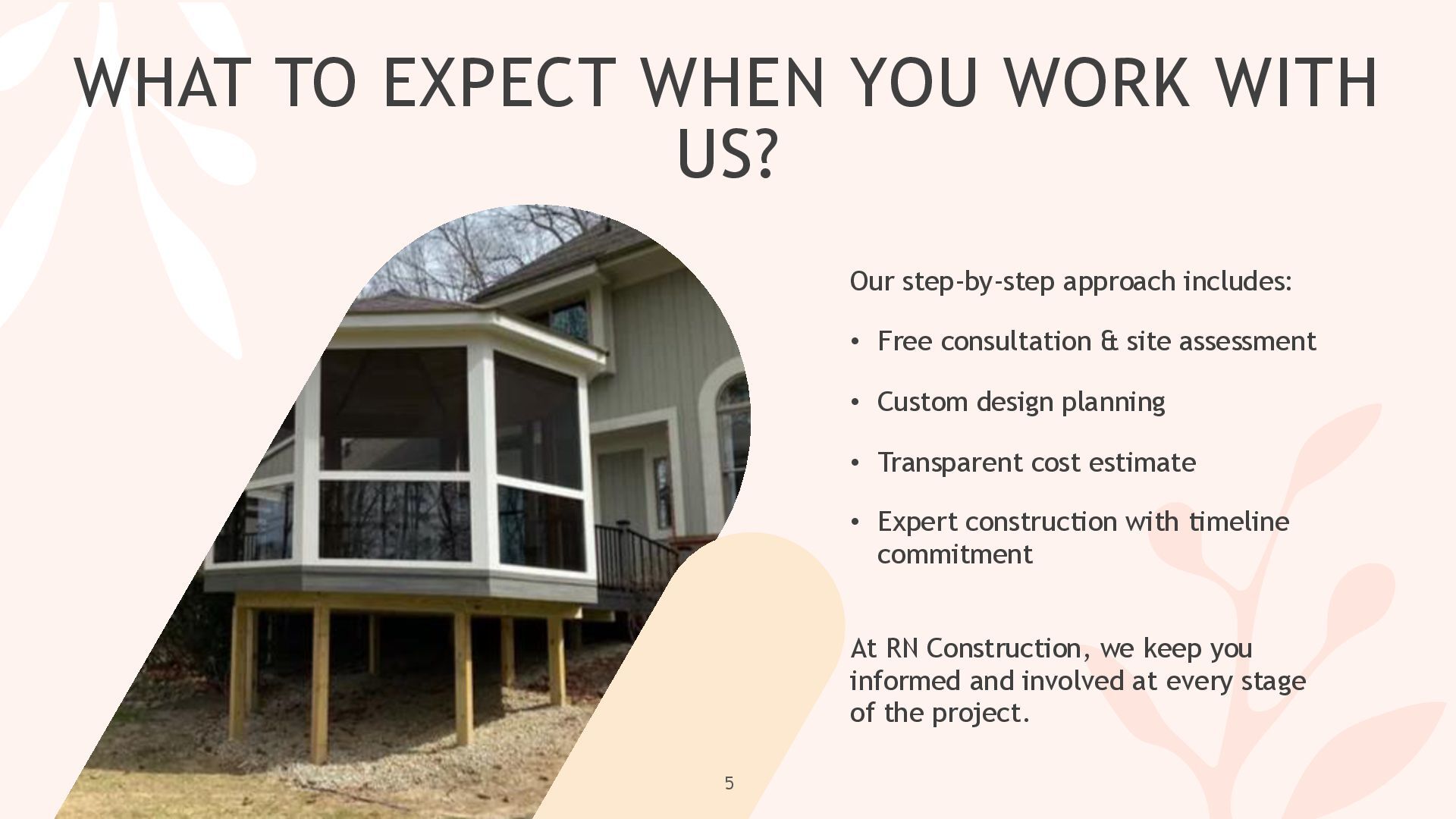 WHAT TO EXPECT WHEN YOU WORK WITH US?

Our step-by-step approach includes:

• Free consultation & site assessment

• Custom design planning

• Transparent cost estimate

• Expert construction with timeline commitment

At RN Construction, we keep you informed and involved at every stage of the project.

5